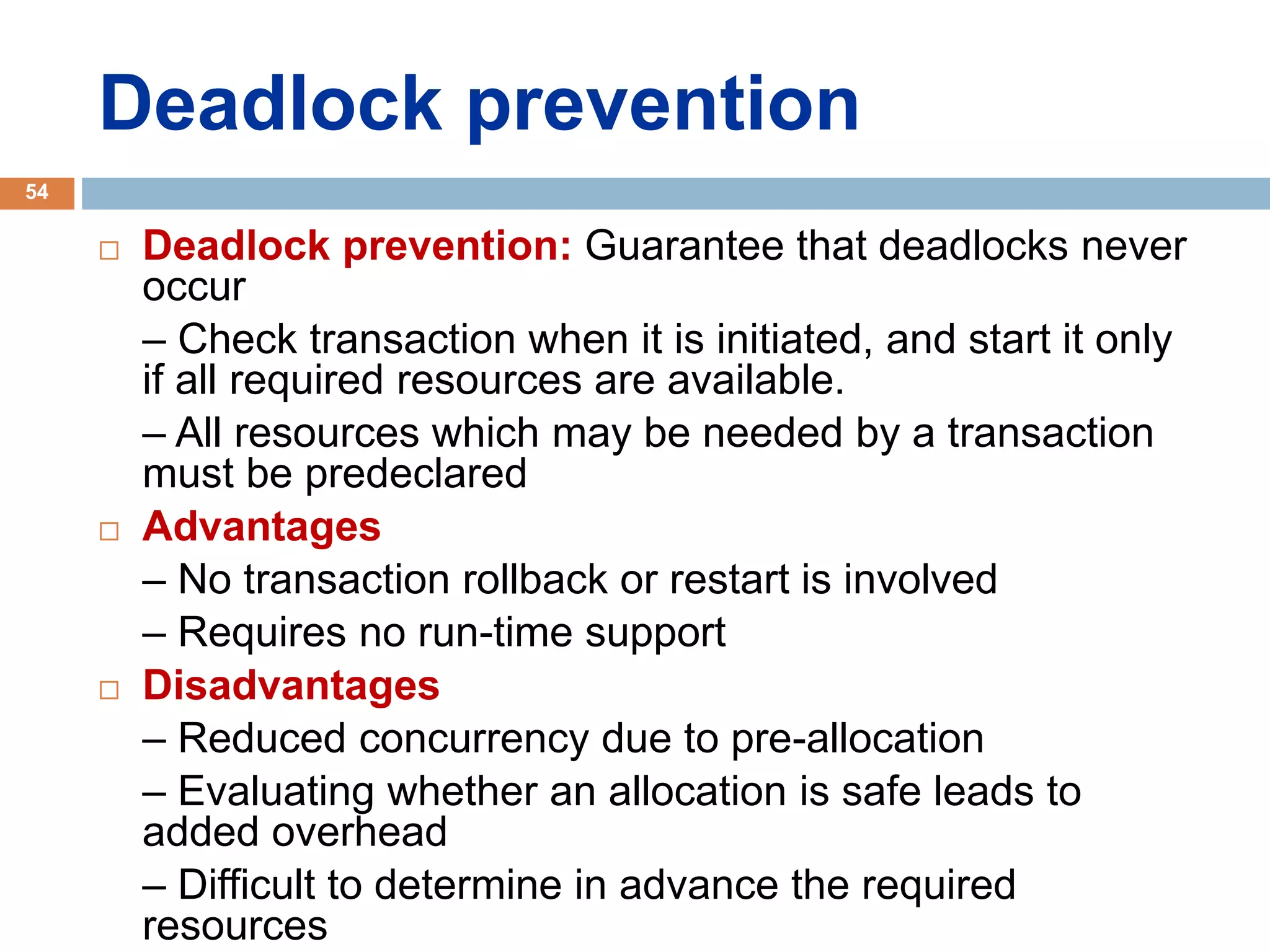 Deadlock prevention

54

□ Deadlock prevention: Guarantee that deadlocks never occur

– Check transaction when it is initiated, and start it only if all required resources are available.

– All resources which may be needed by a transaction must be predeclared

□ Advantages

– No transaction rollback or restart is involved

– Requires no run-time support

□ Disadvantages

– Reduced concurrency due to pre-allocation

– Evaluating whether an allocation is safe leads to added overhead

– Difficult to determine in advance the required resources